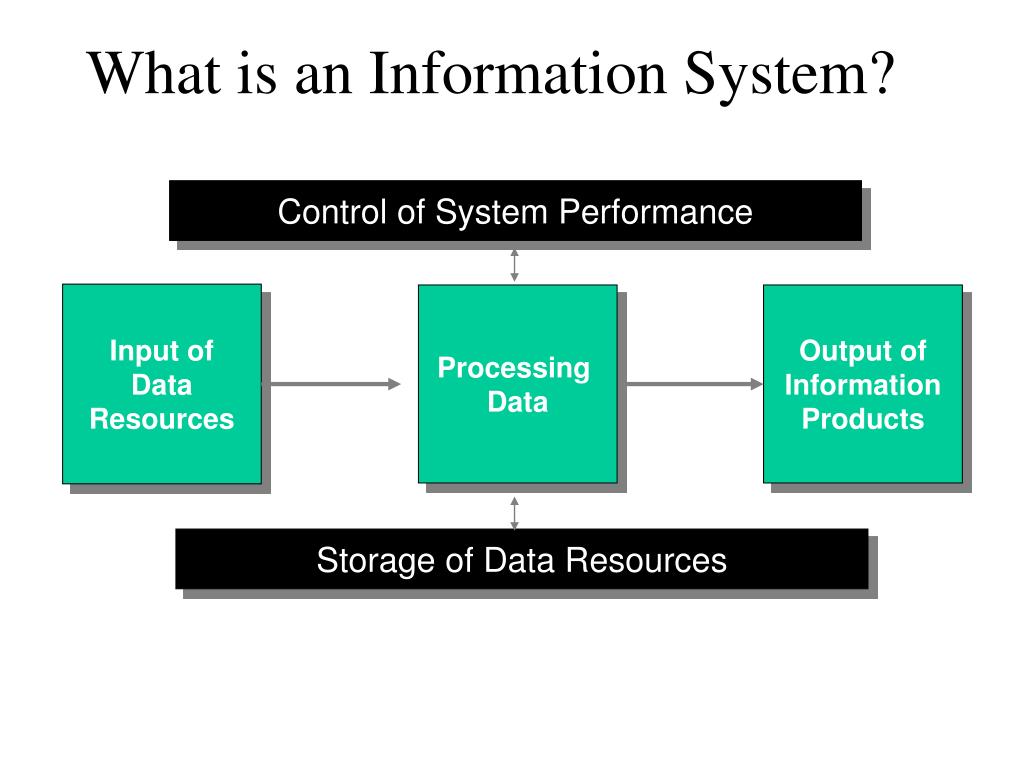 What is an Information System?

Control of System Performance

Input of Data Resources

Processing Data

Output of Information Products

Storage of Data Resources